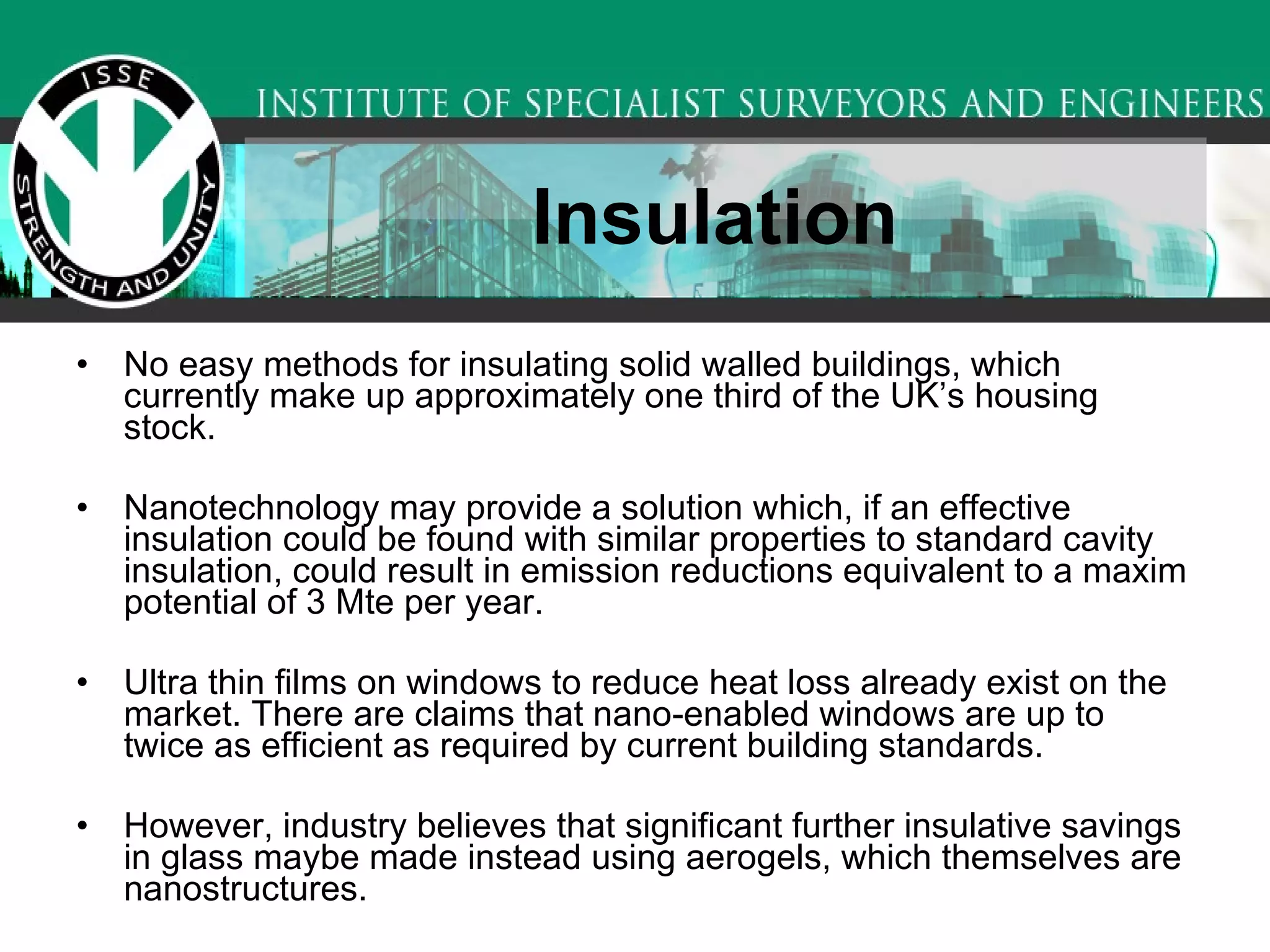 ISSE
STRENGTH AND UNITY

INSTITUTE OF SPECIALIST SURVEYORS AND ENGINEERS

Insulation

• No easy methods for insulating solid walled buildings, which currently make up approximately one third of the UK's housing stock.

• Nanotechnology may provide a solution which, if an effective insulation could be found with similar properties to standard cavity insulation, could result in emission reductions equivalent to a maxim potential of 3 Mte per year.

• Ultra thin films on windows to reduce heat loss already exist on the market. There are claims that nano-enabled windows are up to twice as efficient as required by current building standards.

• However, industry believes that significant further insulative savings in glass maybe made instead using aerogels, which themselves are nanostructures.